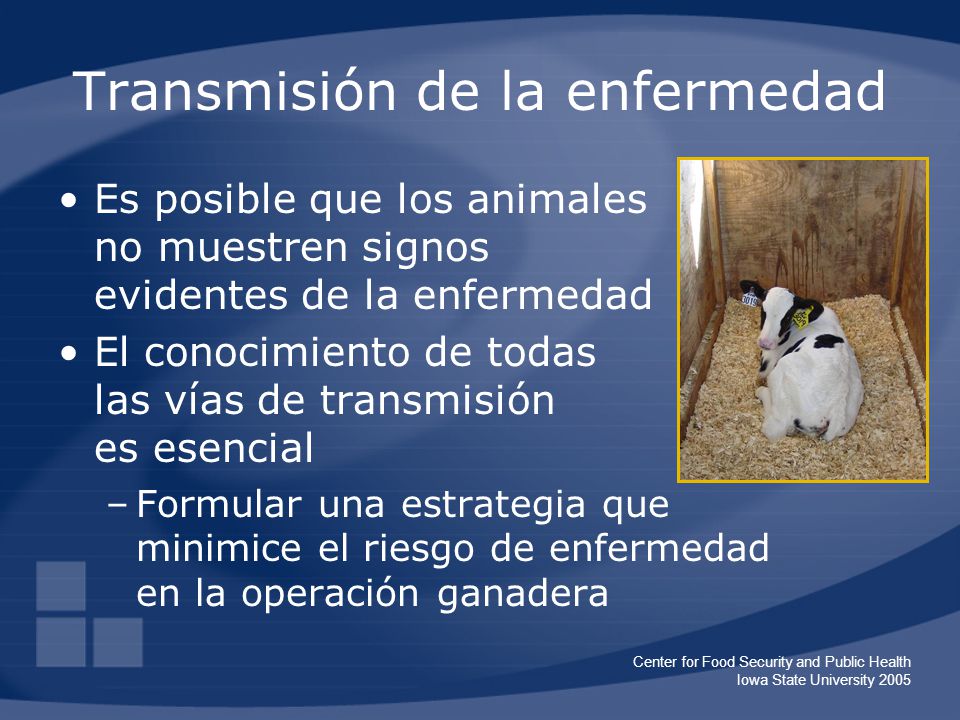 Transmisión de la enfermedad

• Es posible que los animales no muestren signos evidentes de la enfermedad

• El conocimiento de todas las vías de transmisión es esencial

– Formular una estrategia que minimice el riesgo de enfermedad en la operación ganadera

Center for Food Security and Public Health
Iowa State University 2005